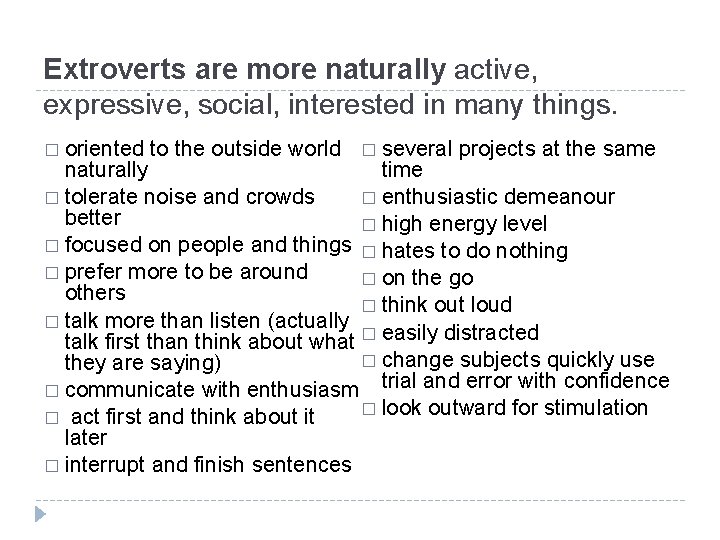 Extroverts are more naturally active, expressive, social, interested in many things.

□ oriented to the outside world naturally
□ tolerate noise and crowds better
□ focused on people and things
□ prefer more to be around others
□ talk more than listen (actually talk first than think about what they are saying)
□ communicate with enthusiasm
□ act first and think about it later
□ interrupt and finish sentences

□ several projects at the same time
□ enthusiastic demeanour
□ high energy level
□ hates to do nothing
□ on the go
□ think out loud
□ easily distracted
□ change subjects quickly use trial and error with confidence
□ look outward for stimulation